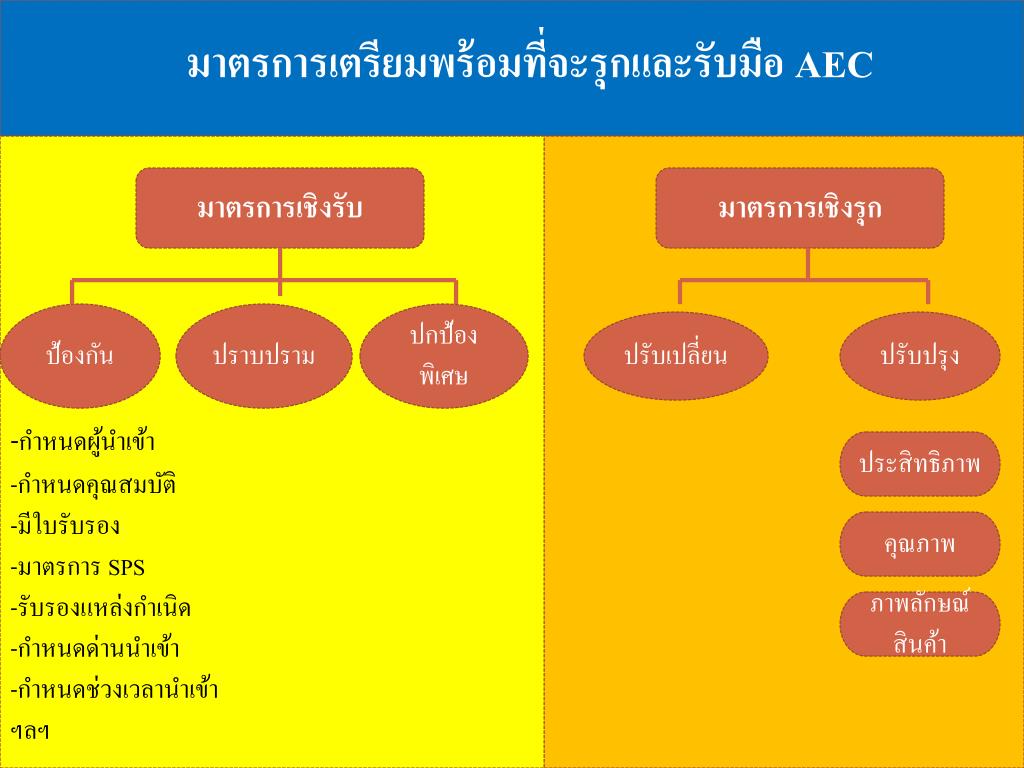 มาตรการเตรียมพร้อมที่จะรุกและรับมือ AEC

มาตรการเชิงรับ

ป้องกัน

ปราบปราม

ปกป้องพิเศษ

-กำหนดผู้นำเข้า
-กำหนดคุณสมบัติ
-มีใบรับรอง
-มาตรการ SPS
-รับรองแหล่งกำเนิด
-กำหนดด่านนำเข้า
-กำหนดช่วงเวลานำเข้า
ฯลฯ

มาตรการเชิงรุก

ปรับเปลี่ยน

ปรับปรุง

ประสิทธิภาพ

คุณภาพ

ภาพลักษณ์สินค้า